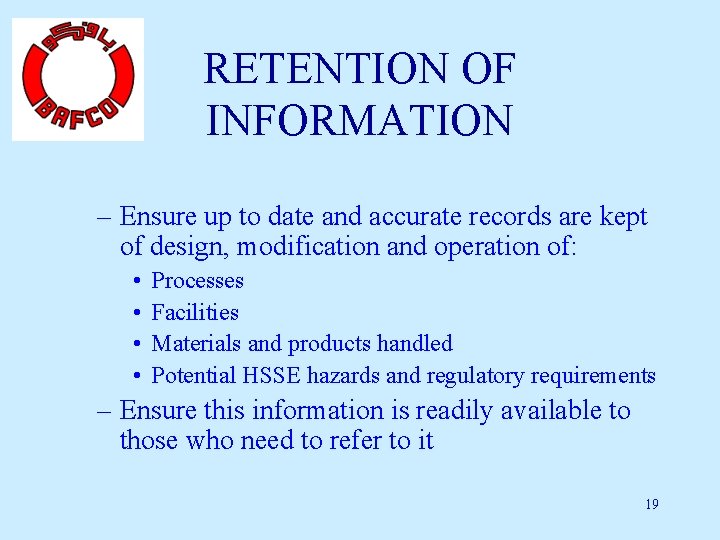 بافكو

BAFCO

RETENTION OF INFORMATION

– Ensure up to date and accurate records are kept of design, modification and operation of:
• Processes
• Facilities
• Materials and products handled
• Potential HSSE hazards and regulatory requirements
– Ensure this information is readily available to those who need to refer to it

19